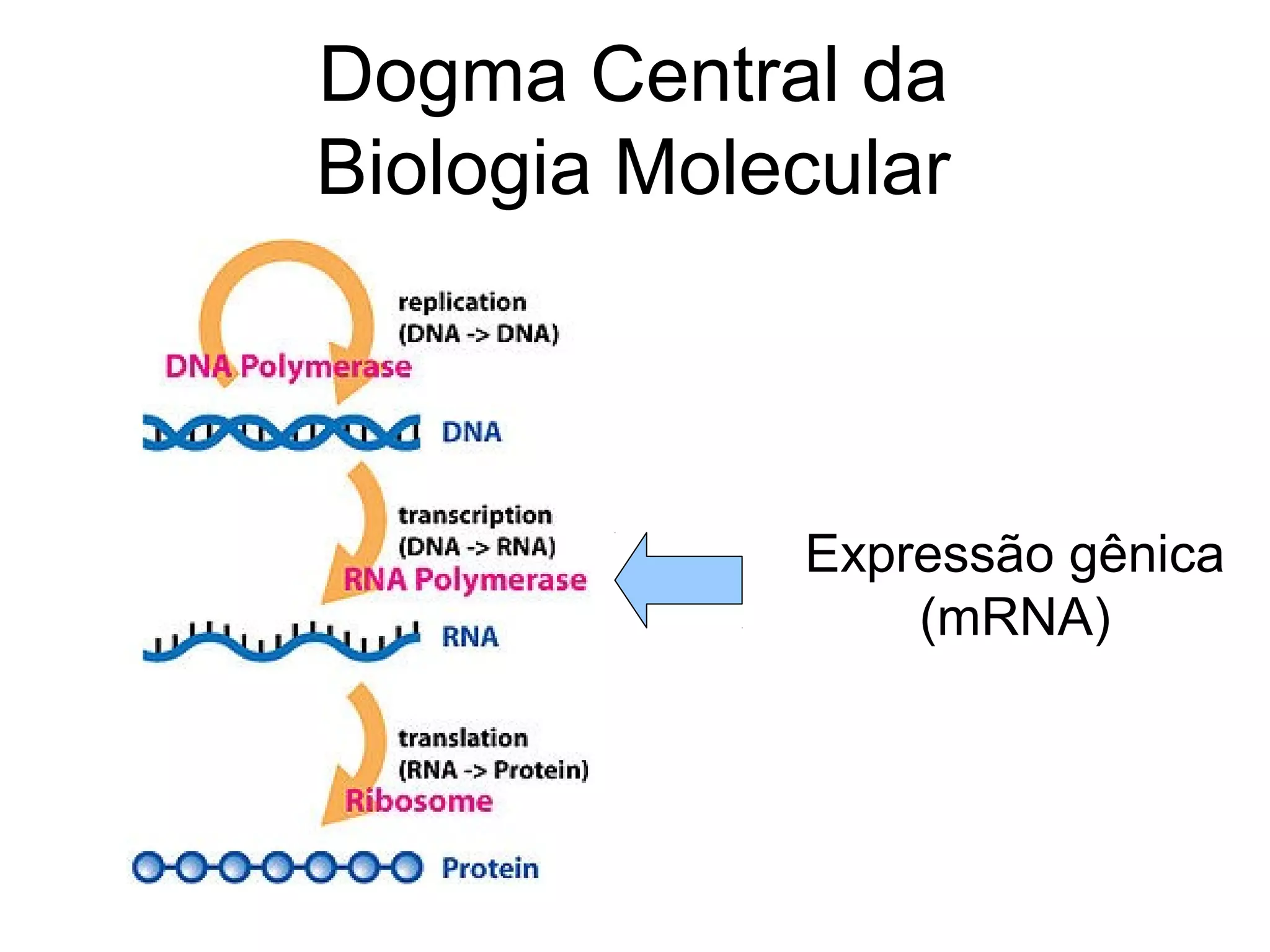 Dogma Central da Biologia Molecular

replication (DNA -> DNA)

DNA Polymerase

DNA

transcription (DNA -> RNA)

RNA Polymerase

RNA

translation (RNA -> Protein)

Ribosome

Protein

Expressão gênica (mRNA)